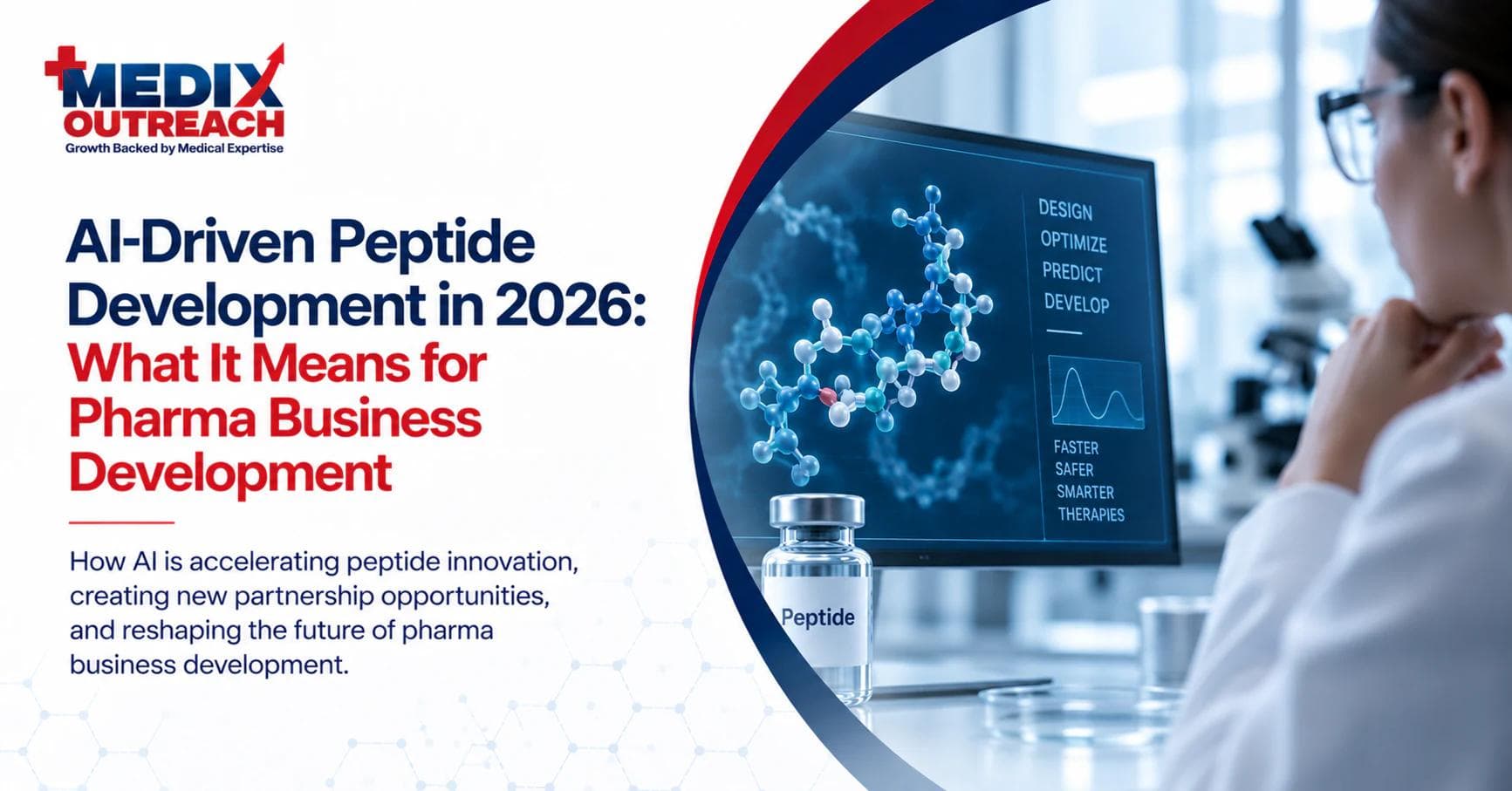 MEDIX OUTREACH
Growth Backed by Medical Expertise

AI-Driven Peptide Development in 2026: What It Means for Pharma Business Development

How AI is accelerating peptide innovation, creating new partnership opportunities, and reshaping the future of pharma business development.

DESIGN
OPTIMIZE
PREDICT
DEVELOP

FASTER
SAFER
SMARTER
THERAPIES

Peptide